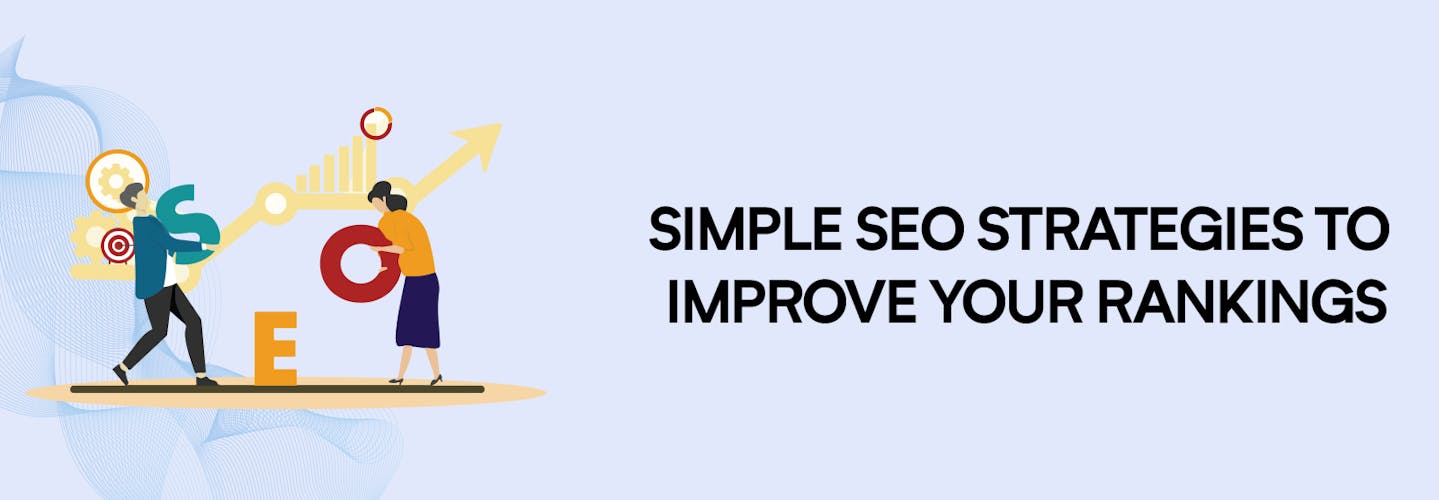 S
E
O

SIMPLE SEO STRATEGIES TO IMPROVE YOUR RANKINGS